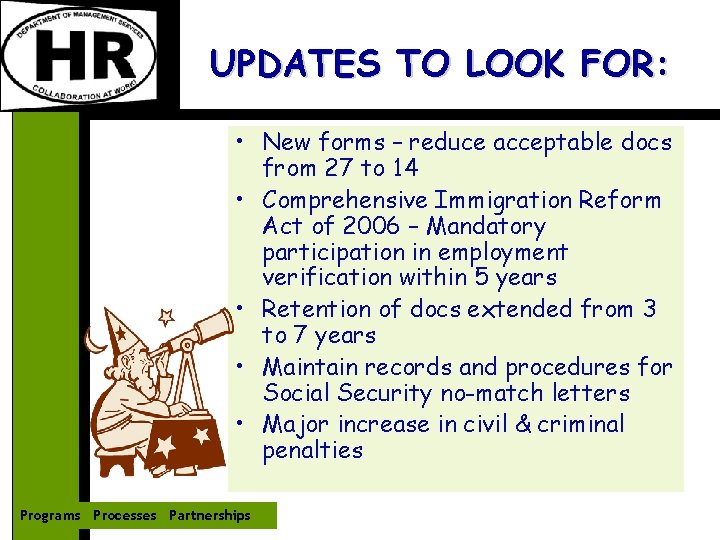 DEPARTMENT OF MANAGEMENT SERVICES
HR
COLLABORATION AT WORK!

UPDATES TO LOOK FOR:

• New forms – reduce acceptable docs from 27 to 14
• Comprehensive Immigration Reform Act of 2006 – Mandatory participation in employment verification within 5 years
• Retention of docs extended from 3 to 7 years
• Maintain records and procedures for Social Security no-match letters
• Major increase in civil & criminal penalties

Programs Processes Partnerships